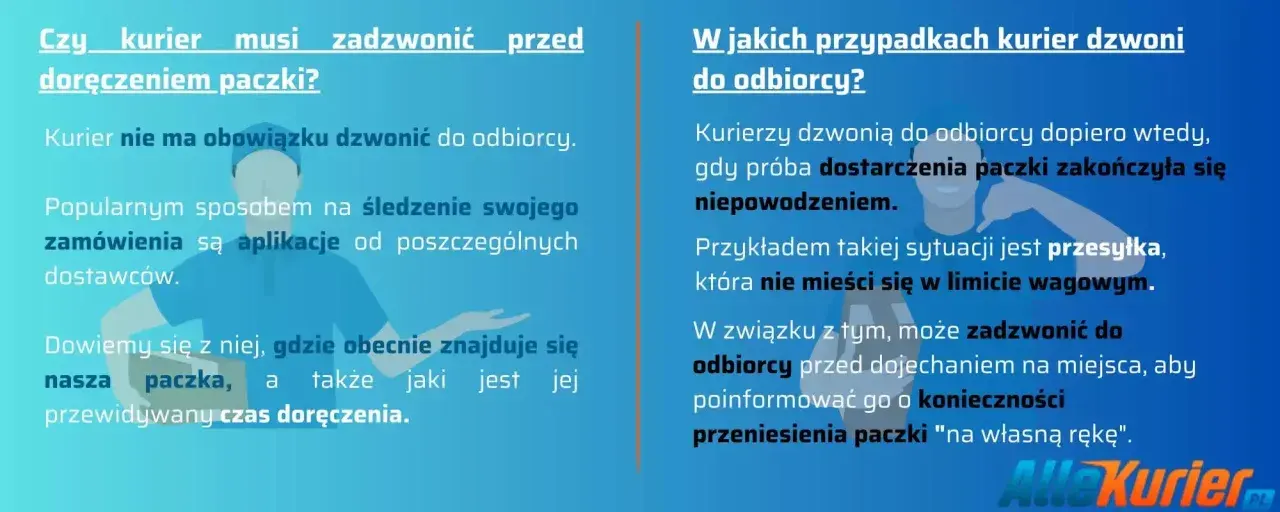 Czy kurier musi zadzwonić przed doręczeniem paczki?

Kurier nie ma obowiązku dzwonić do odbiorcy.

Popularnym sposobem na śledzenie swojego zamówienia są aplikacje od poszczególnych dostawców.

Dowiemy się z niej, gdzie obecnie znajduje się nasza paczka, a także jaki jest jej przewidywany czas doręczenia.

W jakich przypadkach kurier dzwoni do odbiorcy?

Kurierzy dzwonią do odbiorcy dopiero wtedy, gdy próba dostarczenia paczki zakończyła się niepowodzeniem.

Przykładem takiej sytuacji jest przesyłka, która nie mieści się w limicie wagowym.

W związku z tym, może zadzwonić do odbiorcy przed dojechaniem na miejsca, aby poinformować go o konieczności przeniesienia paczki "na własną rękę".

AlleKurier.pl